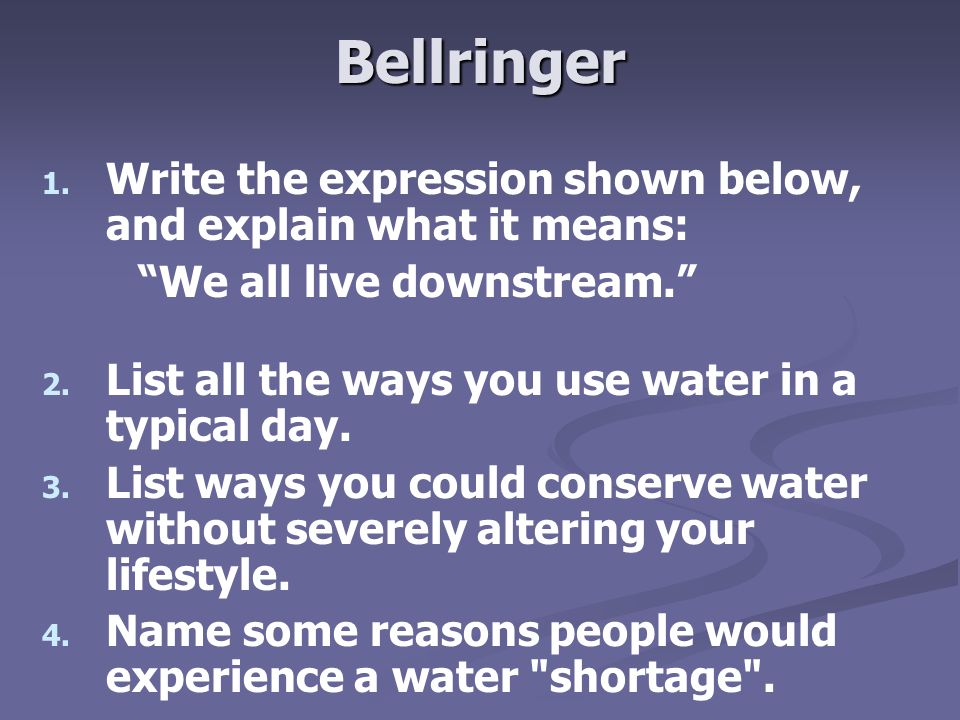 Bellringer

1. Write the expression shown below, and explain what it means:
“We all live downstream.”

2. List all the ways you use water in a typical day.
3. List ways you could conserve water without severely altering your lifestyle.
4. Name some reasons people would experience a water "shortage".